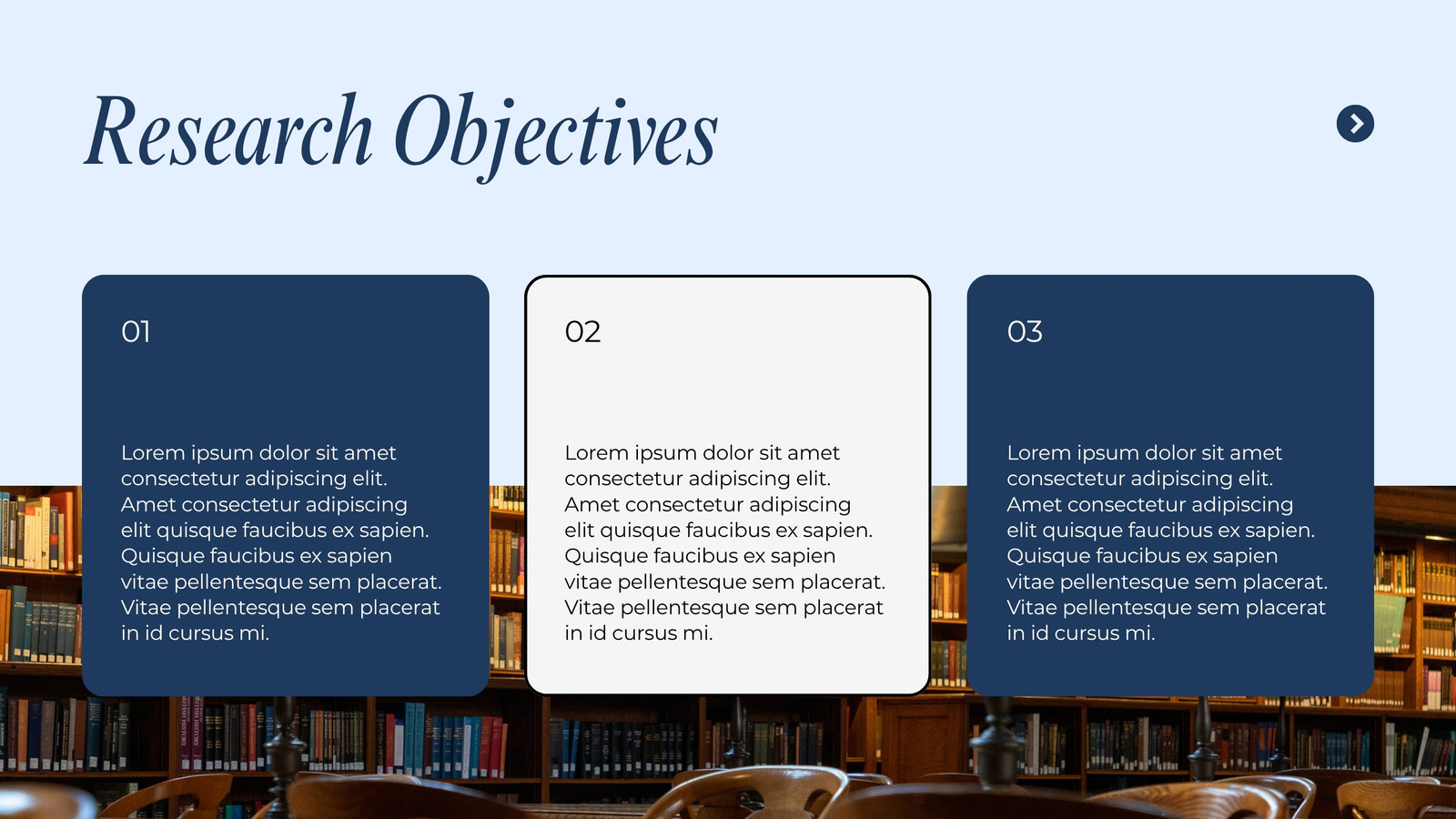 Research Objectives

01

Lorem ipsum dolor sit amet consectetur adipiscing elit. Amet consectetur adipiscing elit quisque faucibus ex sapien. Quisque faucibus ex sapien vitae pellentesque sem placerat. Vitae pellentesque sem placerat in id cursus mi.

02

Lorem ipsum dolor sit amet consectetur adipiscing elit. Amet consectetur adipiscing elit quisque faucibus ex sapien. Quisque faucibus ex sapien vitae pellentesque sem placerat. Vitae pellentesque sem placerat in id cursus mi.

03

Lorem ipsum dolor sit amet consectetur adipiscing elit. Amet consectetur adipiscing elit quisque faucibus ex sapien. Quisque faucibus ex sapien vitae pellentesque sem placerat. Vitae pellentesque sem placerat in id cursus mi.